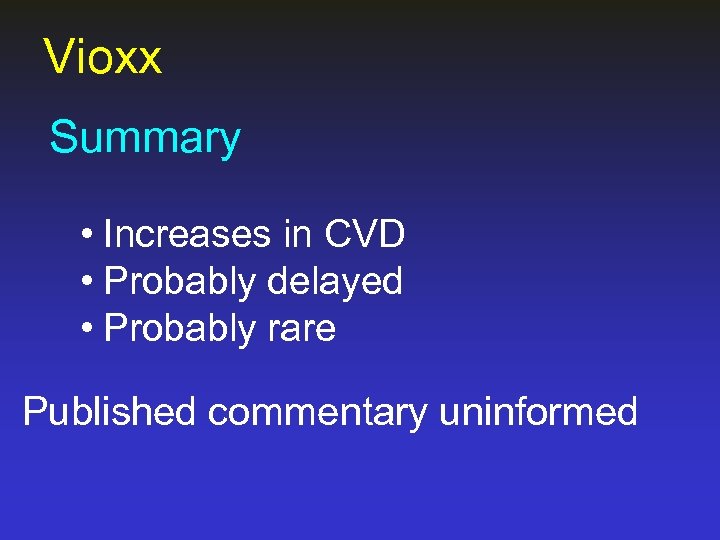 Vioxx

Summary

• Increases in CVD
• Probably delayed
• Probably rare

Published commentary uninformed